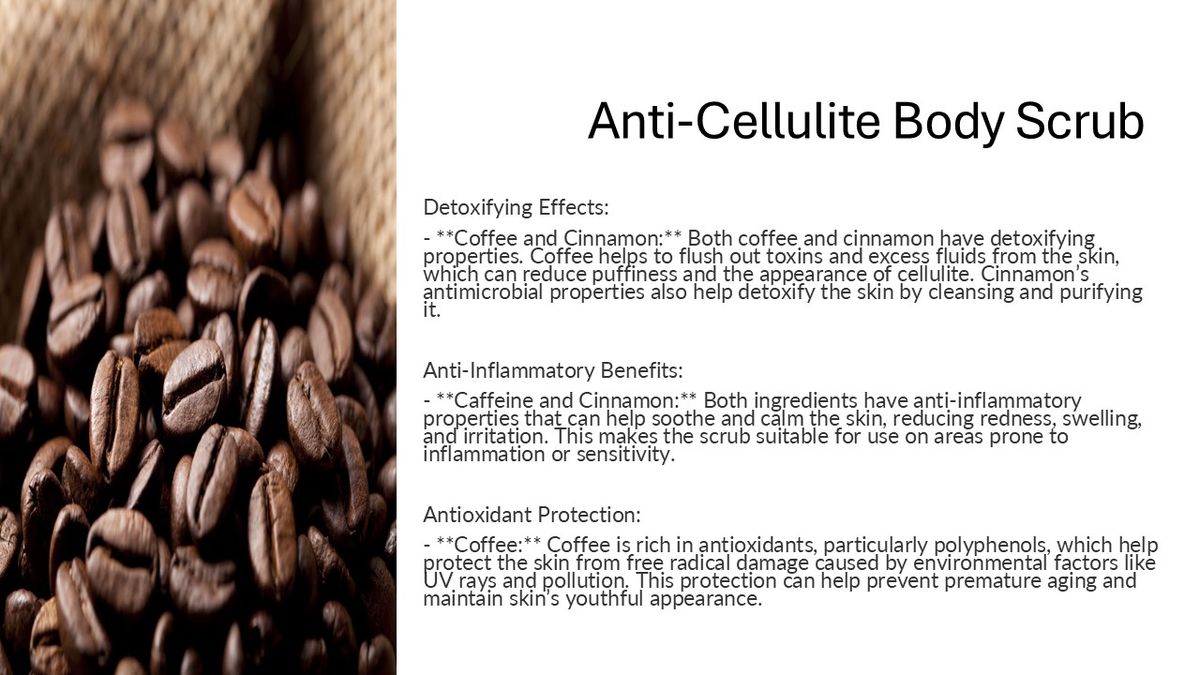 Anti-Cellulite Body Scrub

Detoxifying Effects:

- **Coffee and Cinnamon:** Both coffee and cinnamon have detoxifying properties. Coffee helps to flush out toxins and excess fluids from the skin, which can reduce puffiness and the appearance of cellulite. Cinnamon's antimicrobial properties also help detoxify the skin by cleansing and purifying it.

Anti-Inflammatory Benefits:

- **Caffeine and Cinnamon:** Both ingredients have anti-inflammatory properties that can help soothe and calm the skin, reducing redness, swelling, and irritation. This makes the scrub suitable for use on areas prone to inflammation or sensitivity.

Antioxidant Protection:

- **Coffee:** Coffee is rich in antioxidants, particularly polyphenols, which help protect the skin from free radical damage caused by environmental factors like UV rays and pollution. This protection can help prevent premature aging and maintain skin's youthful appearance.